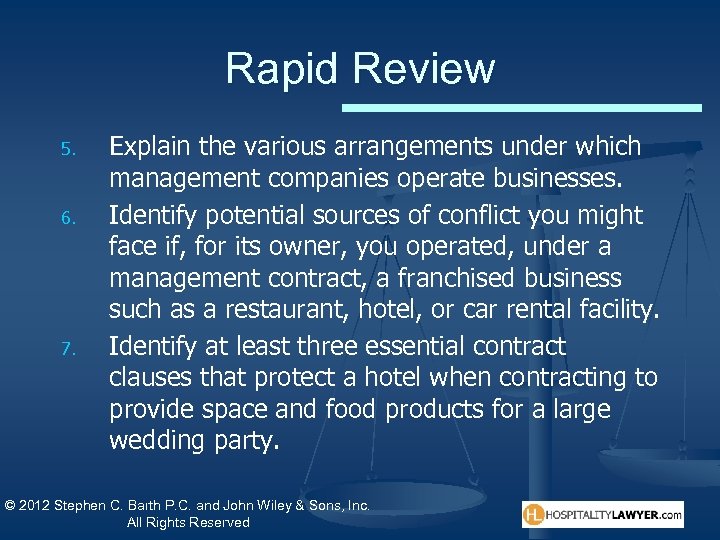 Rapid Review

5. Explain the various arrangements under which management companies operate businesses.
6. Identify potential sources of conflict you might face if, for its owner, you operated, under a management contract, a franchised business such as a restaurant, hotel, or car rental facility.
7. Identify at least three essential contract clauses that protect a hotel when contracting to provide space and food products for a large wedding party.

© 2012 Stephen C. Barth P.C. and John Wiley & Sons, Inc. All Rights Reserved

HL HOSPITALITYLAWYER.com